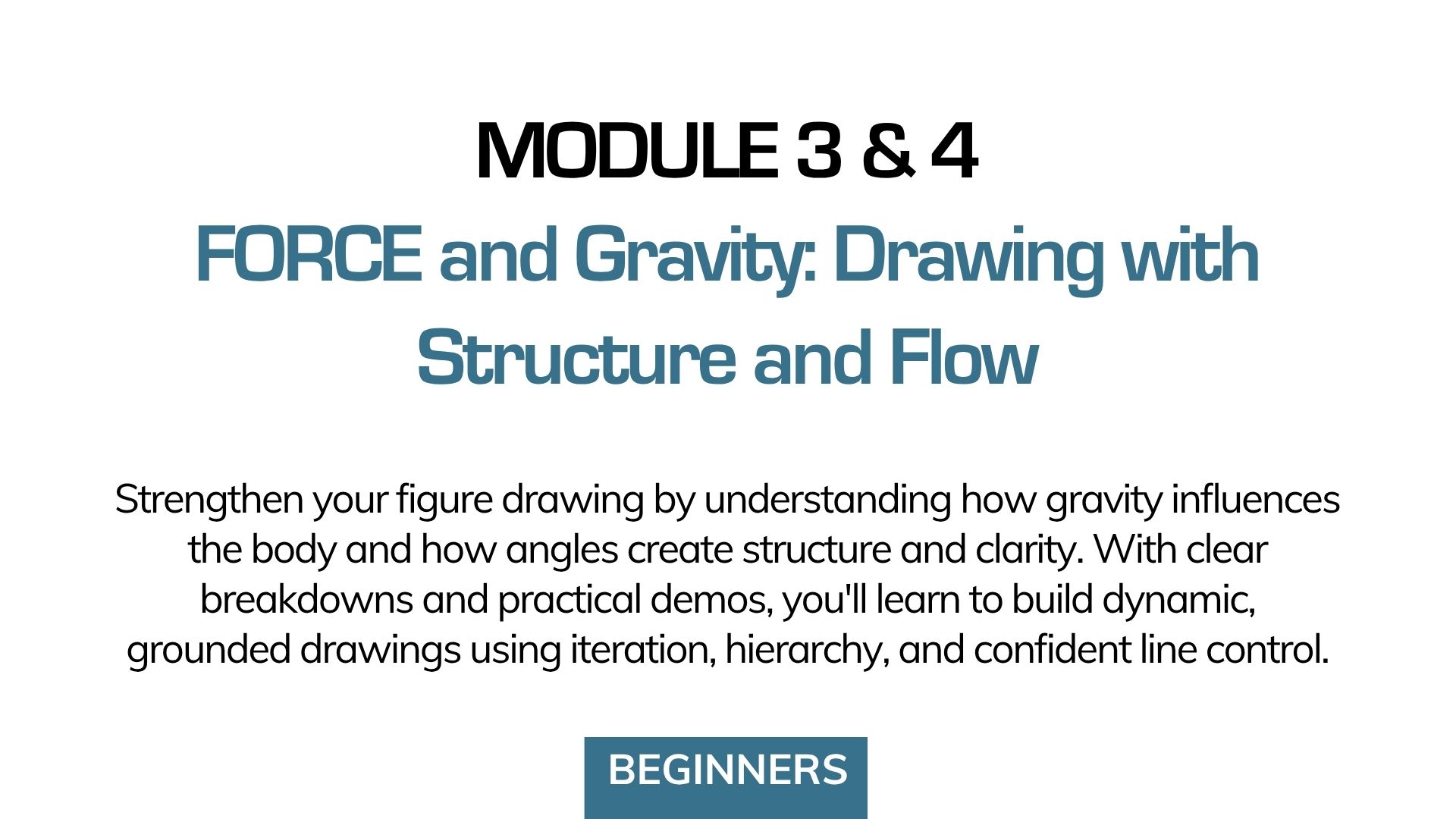 MODULE 3 & 4

FORCE and Gravity: Drawing with Structure and Flow

Strengthen your figure drawing by understanding how gravity influences the body and how angles create structure and clarity. With clear breakdowns and practical demos, you'll learn to build dynamic, grounded drawings using iteration, hierarchy, and confident line control.

BEGINNERS